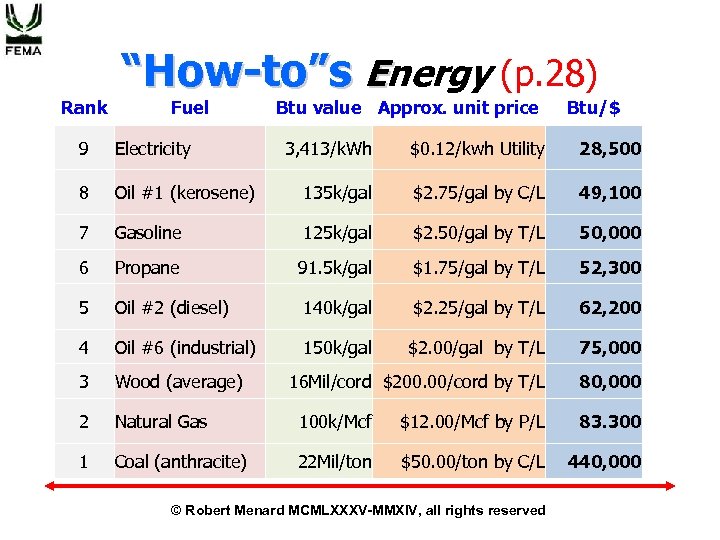 FEMA

"How-to"s Energy (p.28)

| Rank | Fuel | Btu value | Approx. unit price | Btu/$ |
|---|---|---|---|---|
| 9 | Electricity | 3,413/kWh | $0.12/kwh Utility | 28,500 |
| 8 | Oil #1 (kerosene) | 135k/gal | $2.75/gal by C/L | 49,100 |
| 7 | Gasoline | 125k/gal | $2.50/gal by T/L | 50,000 |
| 6 | Propane | 91.5k/gal | $1.75/gal by T/L | 52,300 |
| 5 | Oil #2 (diesel) | 140k/gal | $2.25/gal by T/L | 62,200 |
| 4 | Oil #6 (industrial) | 150k/gal | $2.00/gal by T/L | 75,000 |
| 3 | Wood (average) | 16Mil/cord | $200.00/cord by T/L | 80,000 |
| 2 | Natural Gas | 100k/Mcf | $12.00/Mcf by P/L | 83.300 |
| 1 | Coal (anthracite) | 22Mil/ton | $50.00/ton by C/L | 440,000 |

© Robert Menard MCMLXXXV-MMXIV, all rights reserved